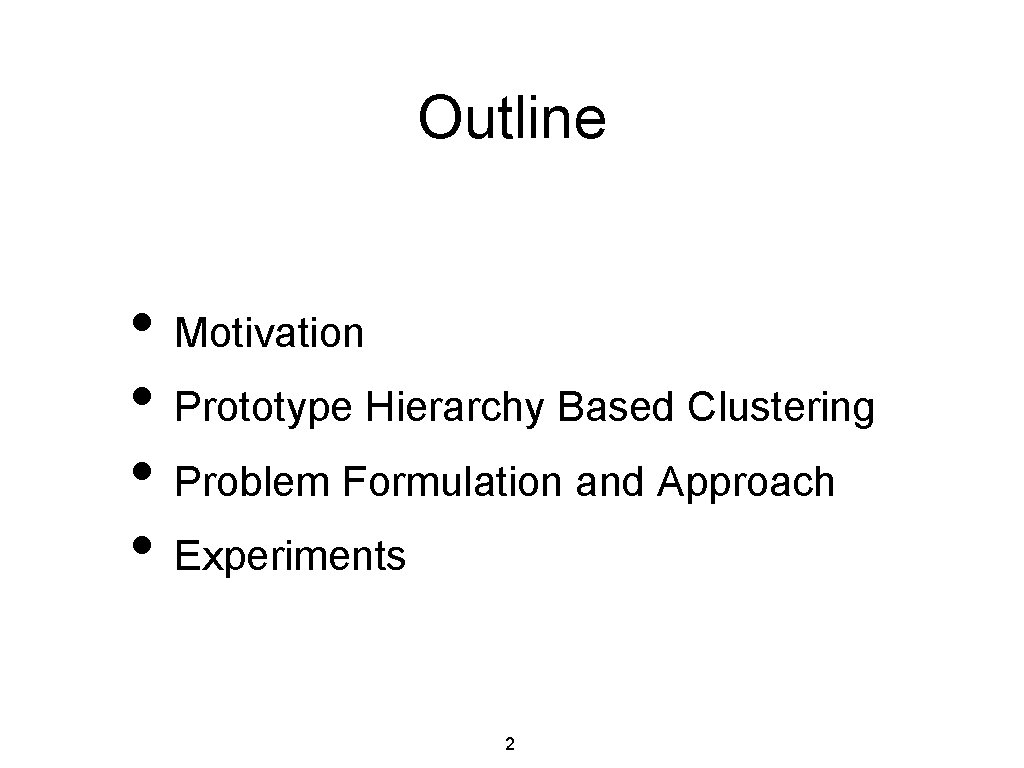 Outline

• Motivation
• Prototype Hierarchy Based Clustering
• Problem Formulation and Approach
• Experiments

2